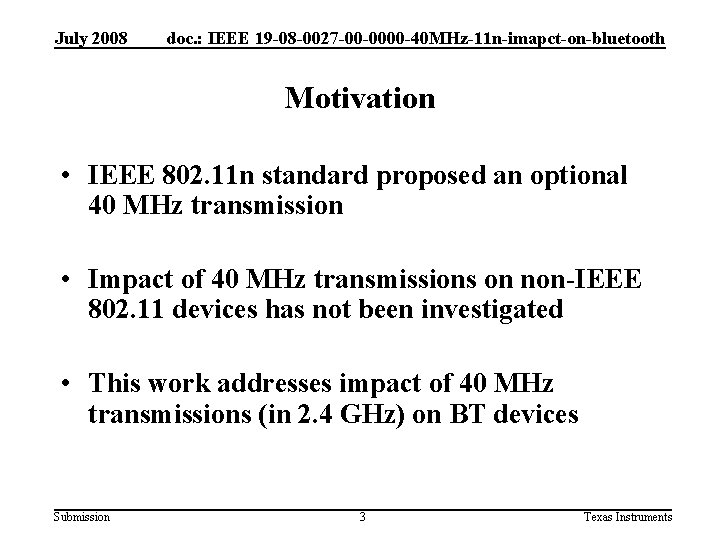 July 2008 doc.: IEEE 19-08-0027-00-0000-40MHz-11n-imapct-on-bluetooth

Motivation

• IEEE 802.11n standard proposed an optional 40 MHz transmission

• Impact of 40 MHz transmissions on non-IEEE 802.11 devices has not been investigated

• This work addresses impact of 40 MHz transmissions (in 2.4 GHz) on BT devices

Submission 3 Texas Instruments